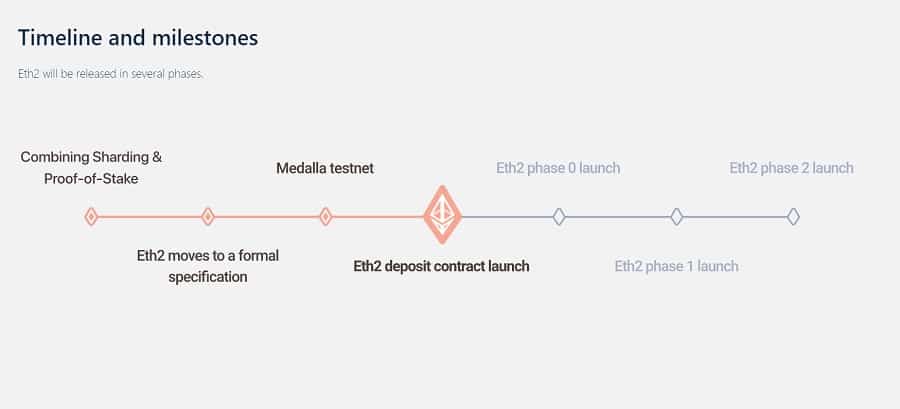 Timeline and milestones

Eth2 will be released in several phases.

Combining Sharding & Proof-of-Stake

Eth2 moves to a formal specification

Medalla testnet

Eth2 deposit contract launch

Eth2 phase 0 launch

Eth2 phase 1 launch

Eth2 phase 2 launch